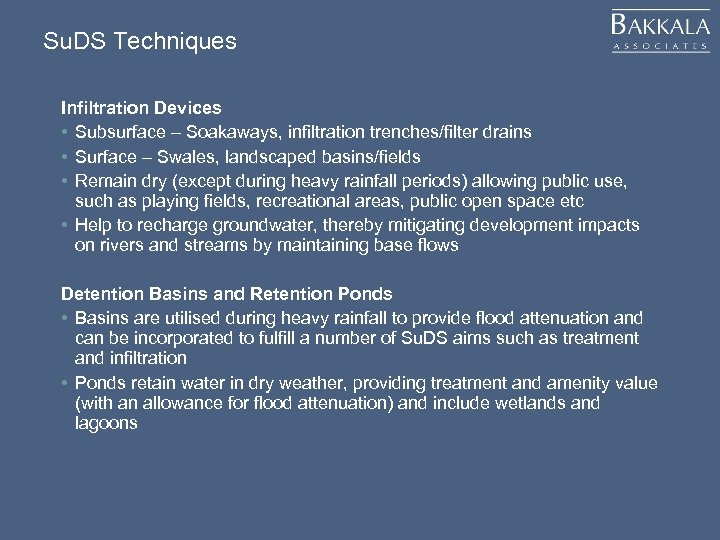 SuDS Techniques

BAKKALA
ASSOCIATES

Infiltration Devices
• Subsurface – Soakaways, infiltration trenches/filter drains
• Surface – Swales, landscaped basins/fields
• Remain dry (except during heavy rainfall periods) allowing public use, such as playing fields, recreational areas, public open space etc
• Help to recharge groundwater, thereby mitigating development impacts on rivers and streams by maintaining base flows

Detention Basins and Retention Ponds
• Basins are utilised during heavy rainfall to provide flood attenuation and can be incorporated to fulfill a number of SuDS aims such as treatment and infiltration
• Ponds retain water in dry weather, providing treatment and amenity value (with an allowance for flood attenuation) and include wetlands and lagoons